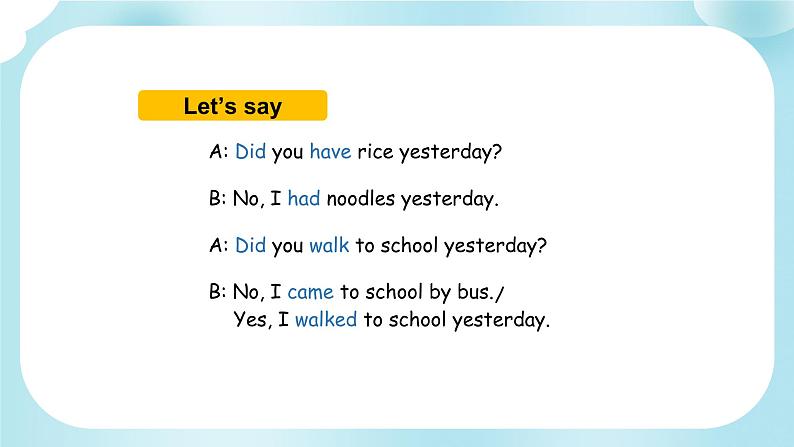 Let's say

A: Did you have rice yesterday?

B: No, I had noodles yesterday.

A: Did you walk to school yesterday?

B: No, I came to school by bus./
Yes, I walked to school yesterday.